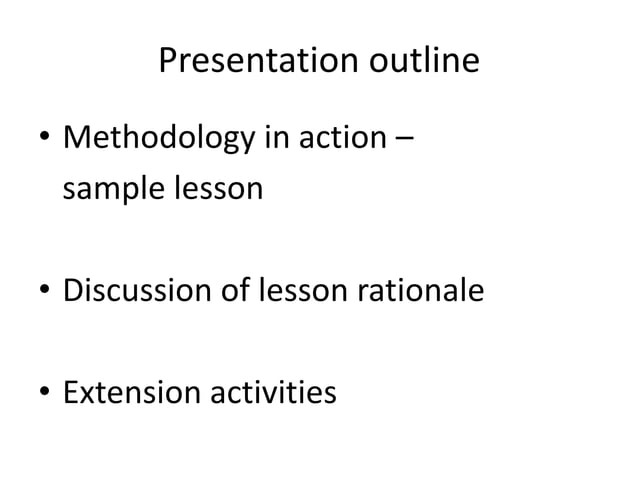 Presentation outline

• Methodology in action – sample lesson

• Discussion of lesson rationale

• Extension activities